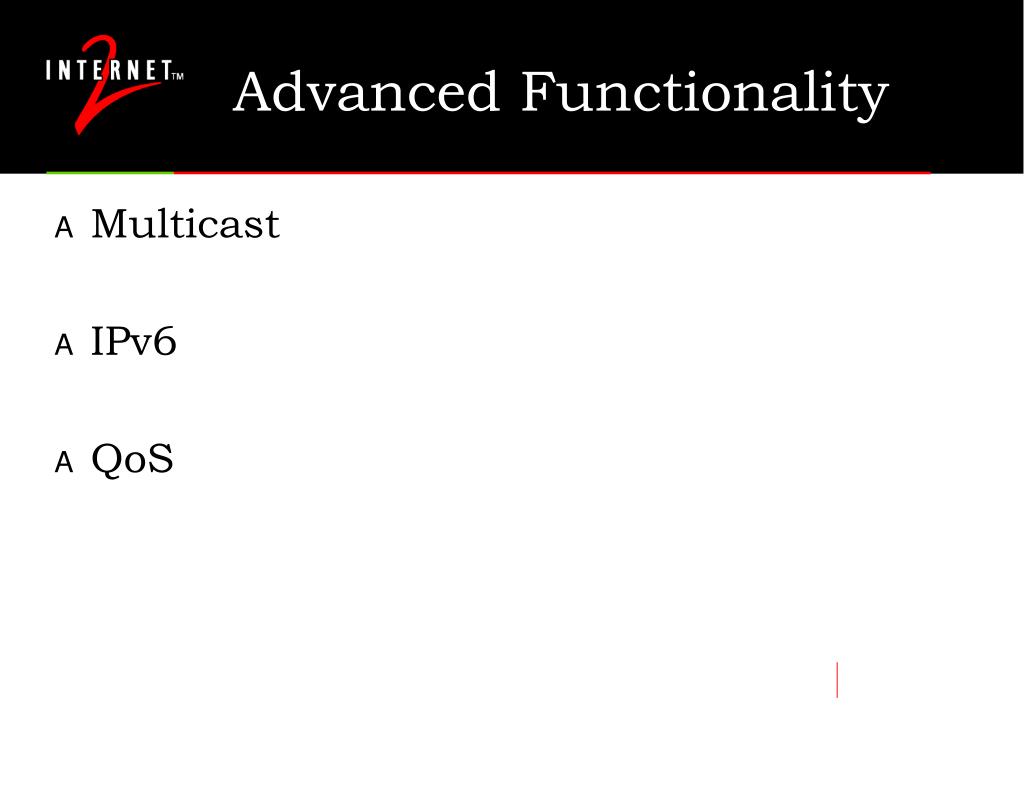 INTERNET™ 2

Advanced Functionality

A Multicast

A IPv6

A QoS